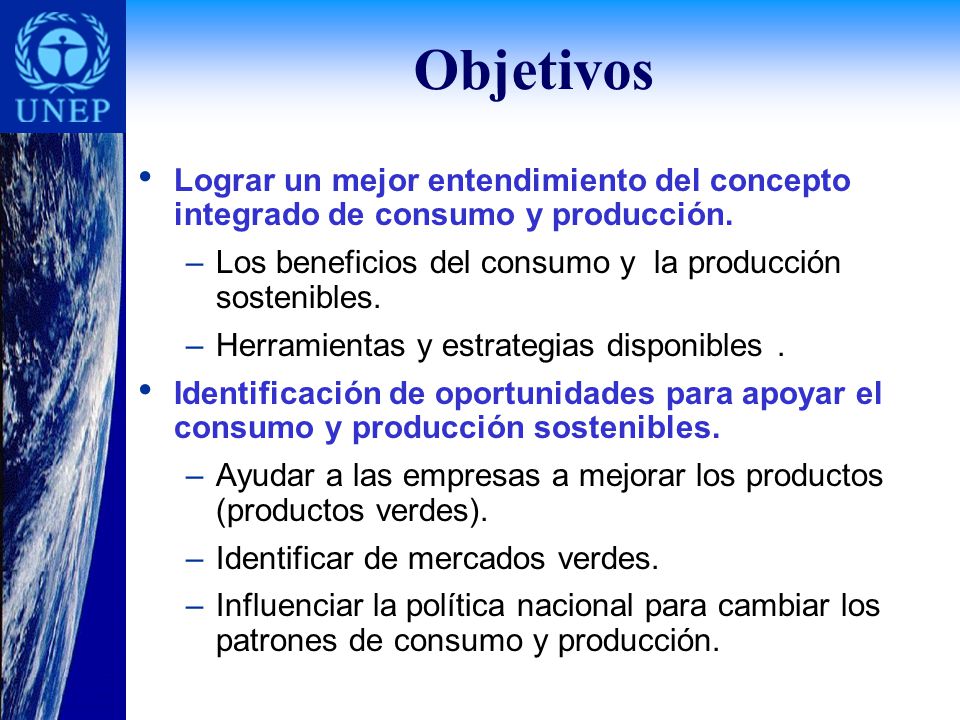 UNEP

Objetivos

• Lograr un mejor entendimiento del concepto integrado de consumo y producción.
– Los beneficios del consumo y la producción sostenibles.
– Herramientas y estrategias disponibles .

• Identificación de oportunidades para apoyar el consumo y producción sostenibles.
– Ayudar a las empresas a mejorar los productos (productos verdes).
– Identificar de mercados verdes.
– Influenciar la política nacional para cambiar los patrones de consumo y producción.